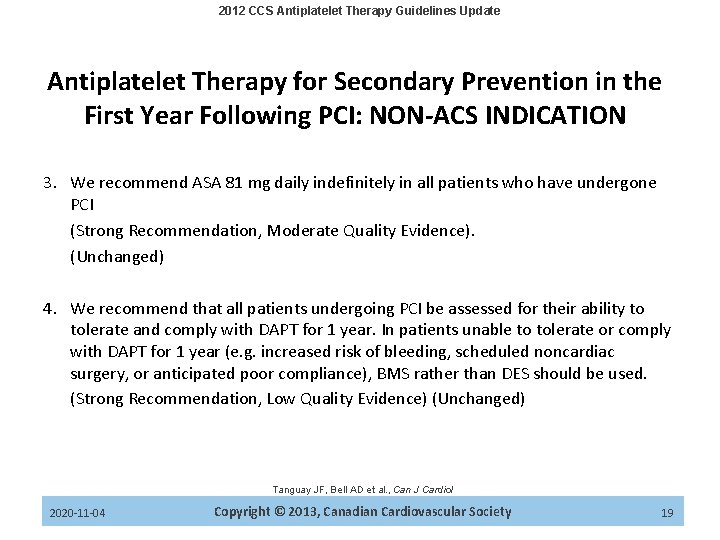 2012 CCS Antiplatelet Therapy Guidelines Update

Antiplatelet Therapy for Secondary Prevention in the First Year Following PCI: NON-ACS INDICATION

3. We recommend ASA 81 mg daily indefinitely in all patients who have undergone PCI

(Strong Recommendation, Moderate Quality Evidence).

(Unchanged)

4. We recommend that all patients undergoing PCI be assessed for their ability to tolerate and comply with DAPT for 1 year. In patients unable to tolerate or comply with DAPT for 1 year (e.g. increased risk of bleeding, scheduled noncardiac surgery, or anticipated poor compliance), BMS rather than DES should be used.

(Strong Recommendation, Low Quality Evidence) (Unchanged)

Tanguay JF, Bell AD et al., Can J Cardiol

2020-11-04

Copyright © 2013, Canadian Cardiovascular Society

19